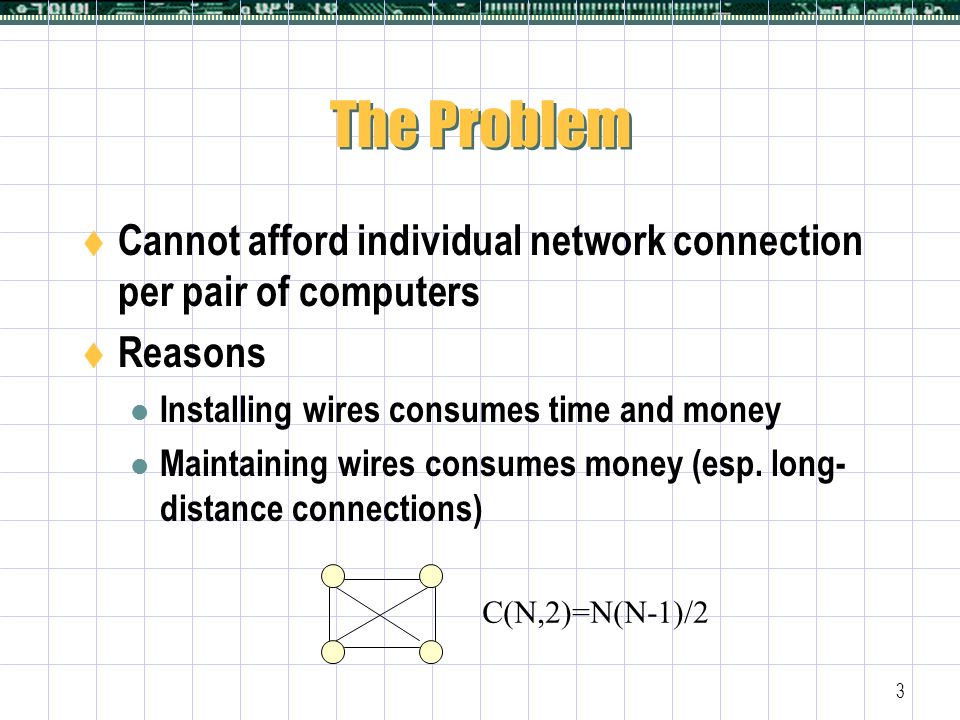 The Problem

Cannot afford individual network connection per pair of computers

Reasons

Installing wires consumes time and money

Maintaining wires consumes money (esp. long-distance connections)

$C(N,2)=N(N-1)/2$

3